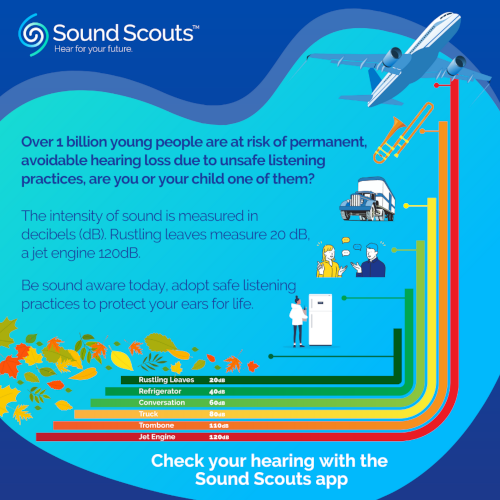 Sound Scouts™
Hear for your future.

Over 1 billion young people are at risk of permanent, avoidable hearing loss due to unsafe listening practices, are you or your child one of them?

The intensity of sound is measured in decibels (dB). Rustling leaves measure 20 dB, a jet engine 120dB.

Be sound aware today, adopt safe listening practices to protect your ears for life.

Rustling Leaves 20dB
Refrigerator 40dB
Conversation 60dB
Truck 80dB
Trombone 110dB
Jet Engine 120dB

Check your hearing with the Sound Scouts app